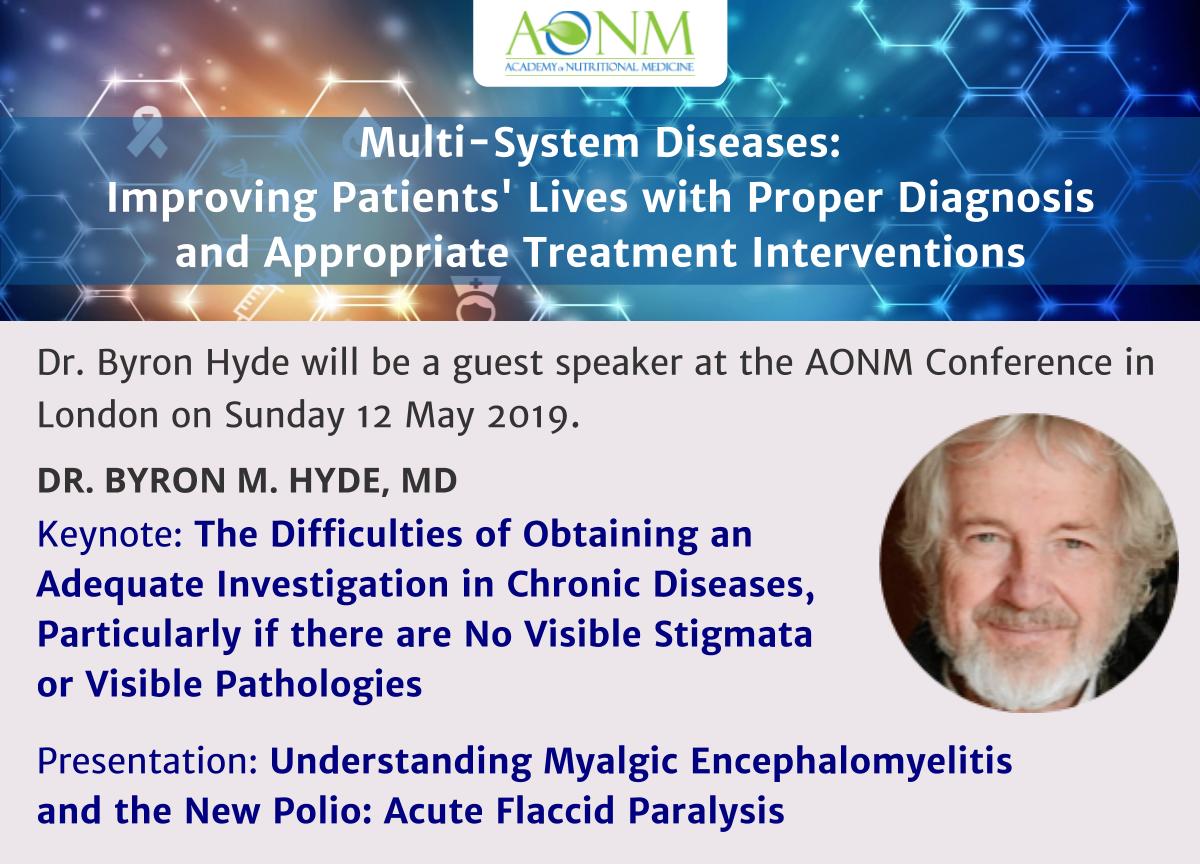 AONM
ACADEMY of NUTRITIONAL MEDICINE

Multi-System Diseases:
Improving Patients' Lives with Proper Diagnosis and Appropriate Treatment Interventions

Dr. Byron Hyde will be a guest speaker at the AONM Conference in London on Sunday 12 May 2019.

DR. BYRON M. HYDE, MD

Keynote: The Difficulties of Obtaining an Adequate Investigation in Chronic Diseases, Particularly if there are No Visible Stigmata or Visible Pathologies

Presentation: Understanding Myalgic Encephalomyelitis and the New Polio: Acute Flaccid Paralysis